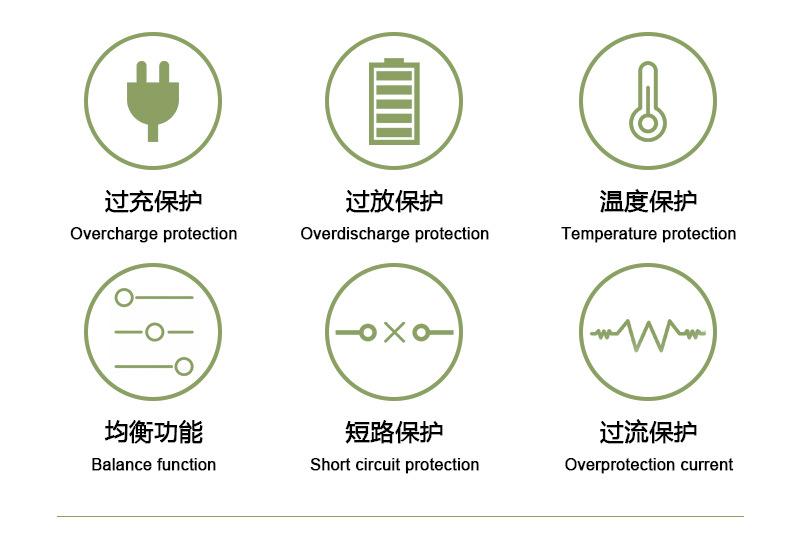 过充保护
Overcharge protection

过放保护
Overdischarge protection

温度保护
Temperature protection

均衡功能
Balance function

短路保护
Short circuit protection

过流保护
Overprotection current